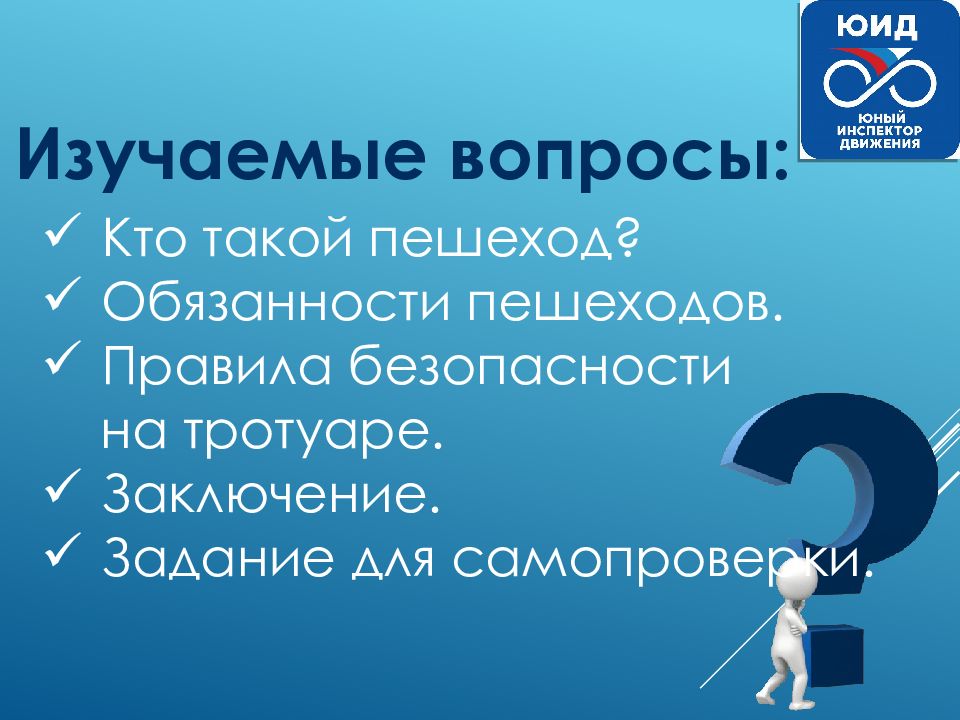 ЮИД
ЮНЫЙ ИНСПЕКТОР ДВИЖЕНИЯ

Изучаемые вопросы:

✓ Кто такой пешеход?
✓ Обязанности пешеходов.
✓ Правила безопасности на тротуаре.
✓ Заключение.
✓ Задание для самопроверки.